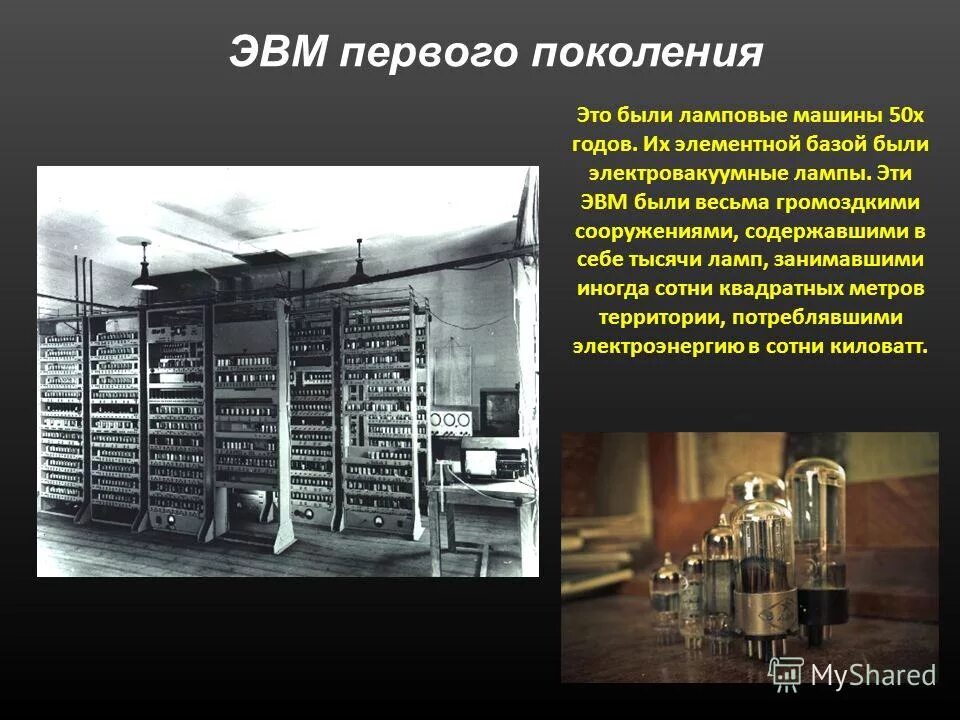 ЭВМ первого поколения

Это были ламповые машины 50х годов. Их элементной базой были электровакуумные лампы. Эти ЭВМ были весьма громоздкими сооружениями, содержавшими в себе тысячи ламп, занимавшими иногда сотни квадратных метров территории, потреблявшими электроэнергию в сотни киловатт.

MyShared